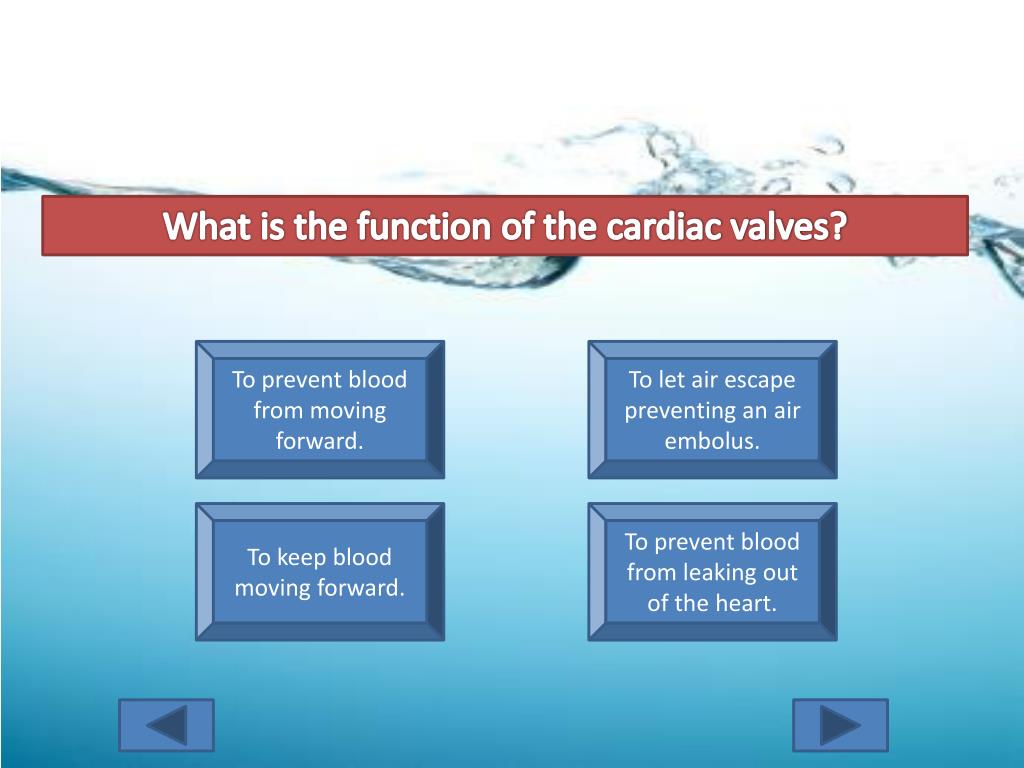 What is the function of the cardiac valves?

To prevent blood from moving forward.

To let air escape preventing an air embolus.

To keep blood moving forward.

To prevent blood from leaking out of the heart.